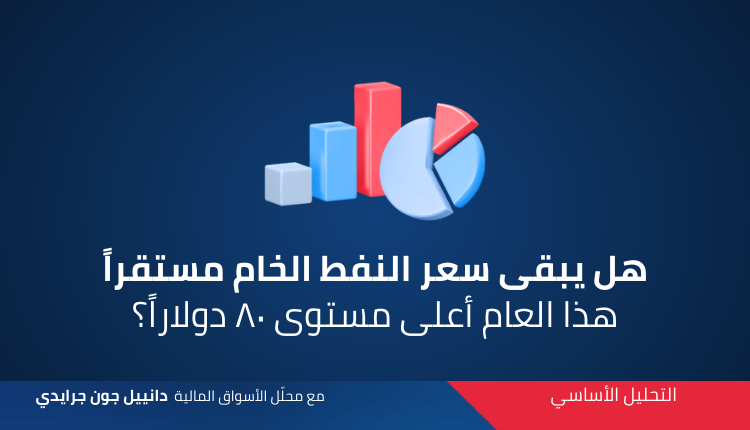 هل يبقى سعر النفط الخام مستقراً هذا العام أعلى مستوى ٨٠ دولاراً؟

التحليل الأساسي

مع محلّل الأسواق المالية دانييل جون جرايدي